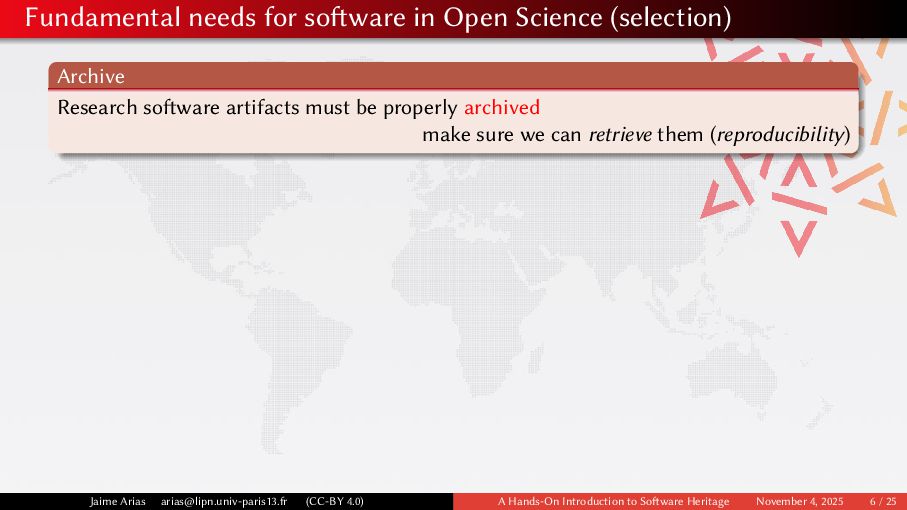 Fundamental needs for software in Open Science (selection)

Archive

Research software artifacts must be properly archived

make sure we can retrieve them (reproducibility)

Jaime Arias arias@lipn.univ-paris13.fr (CC-BY 4.0) A Hands-On Introduction to Software Heritage November 4, 2025 6 / 25